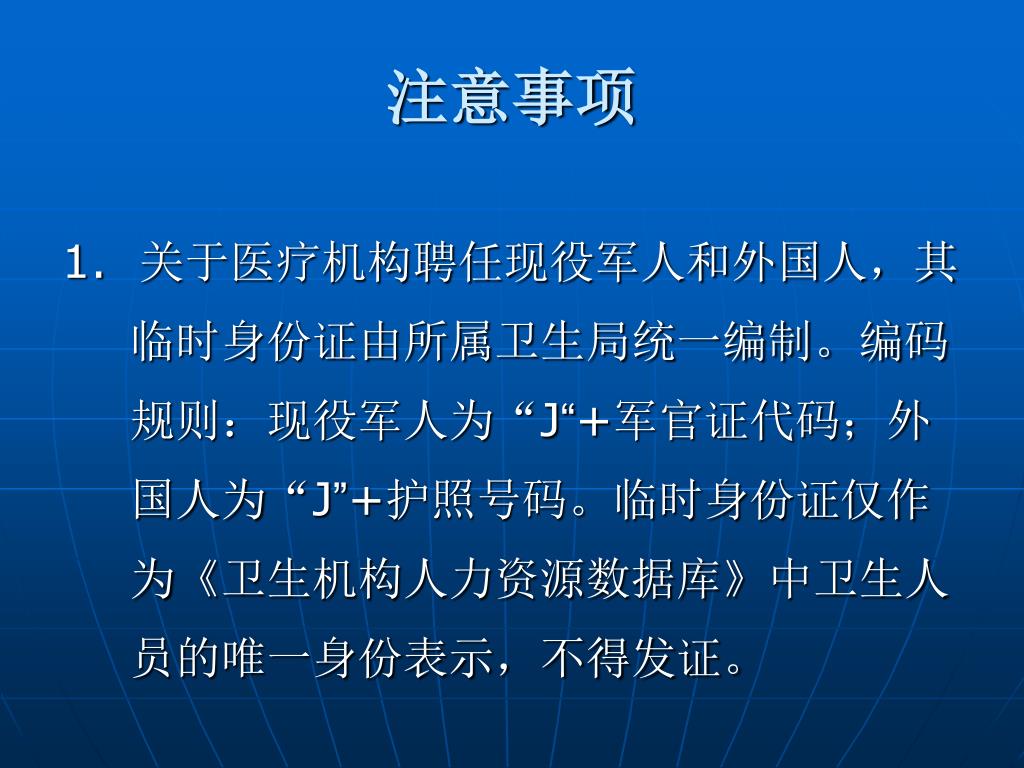 注意事项

1. 关于医疗机构聘任现役军人和外国人，其临时身份证由所属卫生局统一编制。编码规则：现役军人为“J“+军官证代码；外国人为“J”+护照号码。临时身份证仅作为《卫生机构人力资源数据库》中卫生人员的唯一身份表示，不得发证。